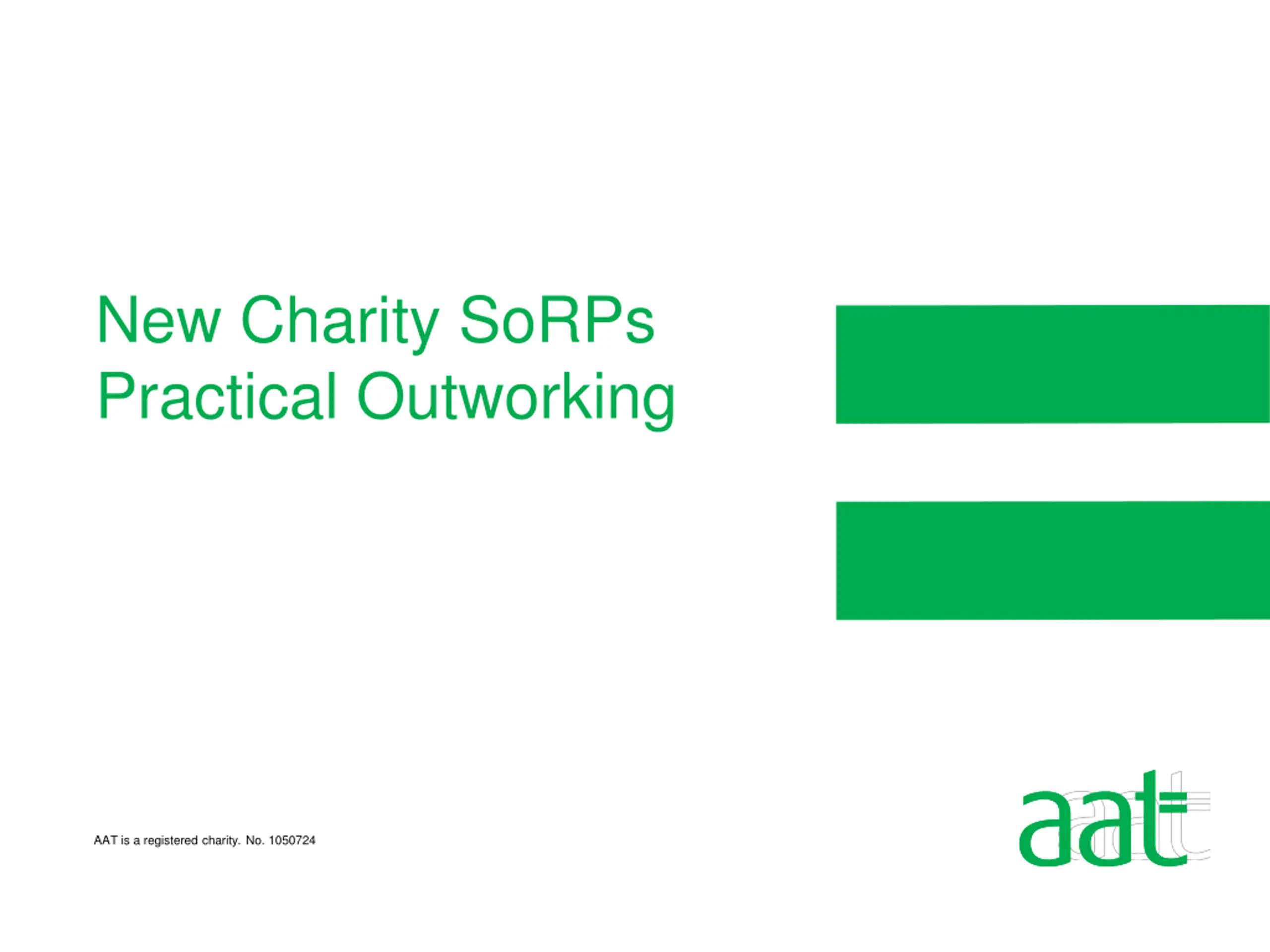 New Charity SoRPs
Practical Outworking

AAT is a registered charity. No. 1050724

aat